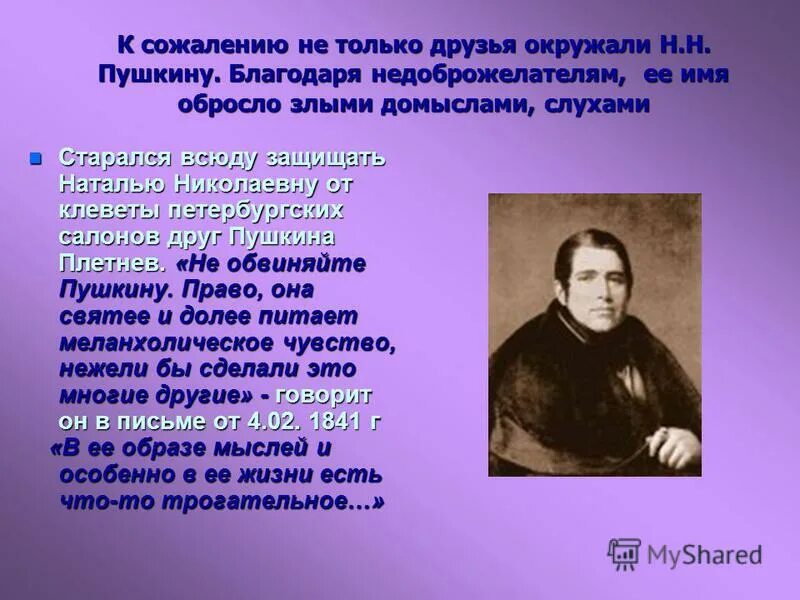 К сожалению не только друзья окружали Н.Н. Пушкину. Благодаря недоброжелателям, ее имя обросло злыми домыслами, слухами

Старался всюду защищать Наталью Николаевну от клеветы петербургских салонов друг Пушкина Плетнев. «Не обвиняйте Пушкину. Право, она святее и долее питает меланхолическое чувство, нежели бы сделали это многие другие» - говорит он в письме от 4.02. 1841 г «В ее образе мыслей и особенно в ее жизни есть что-то трогательное…»

MyShared